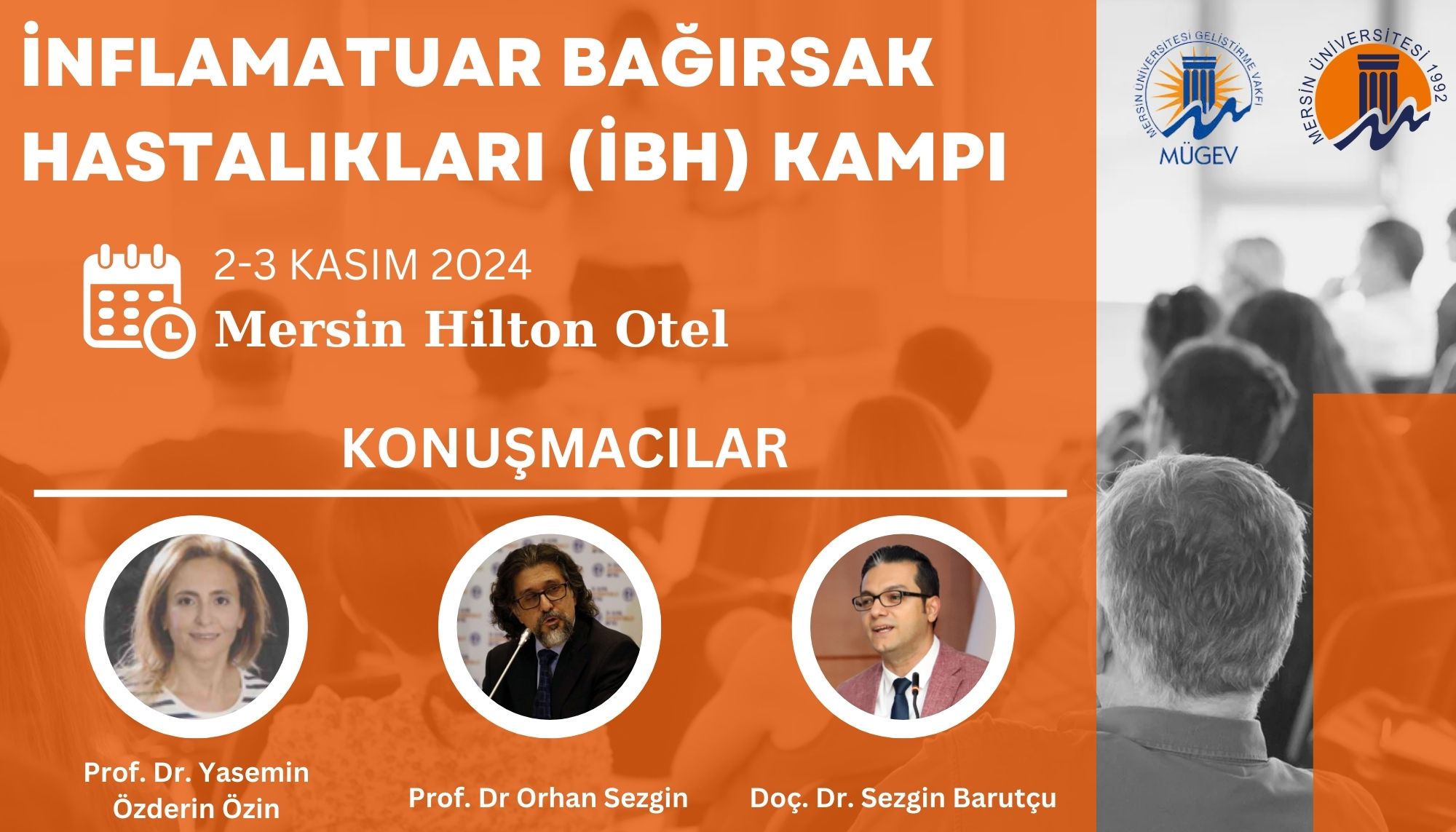 İNFLAMATUAR BAĞIRSAK HASTALIKLARI (İBH) KAMPI

MERSİN ÜNİVERSİTESİ GELİŞTİRME VAKFI MÜGEV

MERSİN ÜNİVERSİTESİ 1992

2-3 KASIM 2024
Mersin Hilton Otel

KONUŞMACILAR

Prof. Dr. Yasemin Özderin Özin

Prof. Dr Orhan Sezgin

Doç. Dr. Sezgin Barutçu